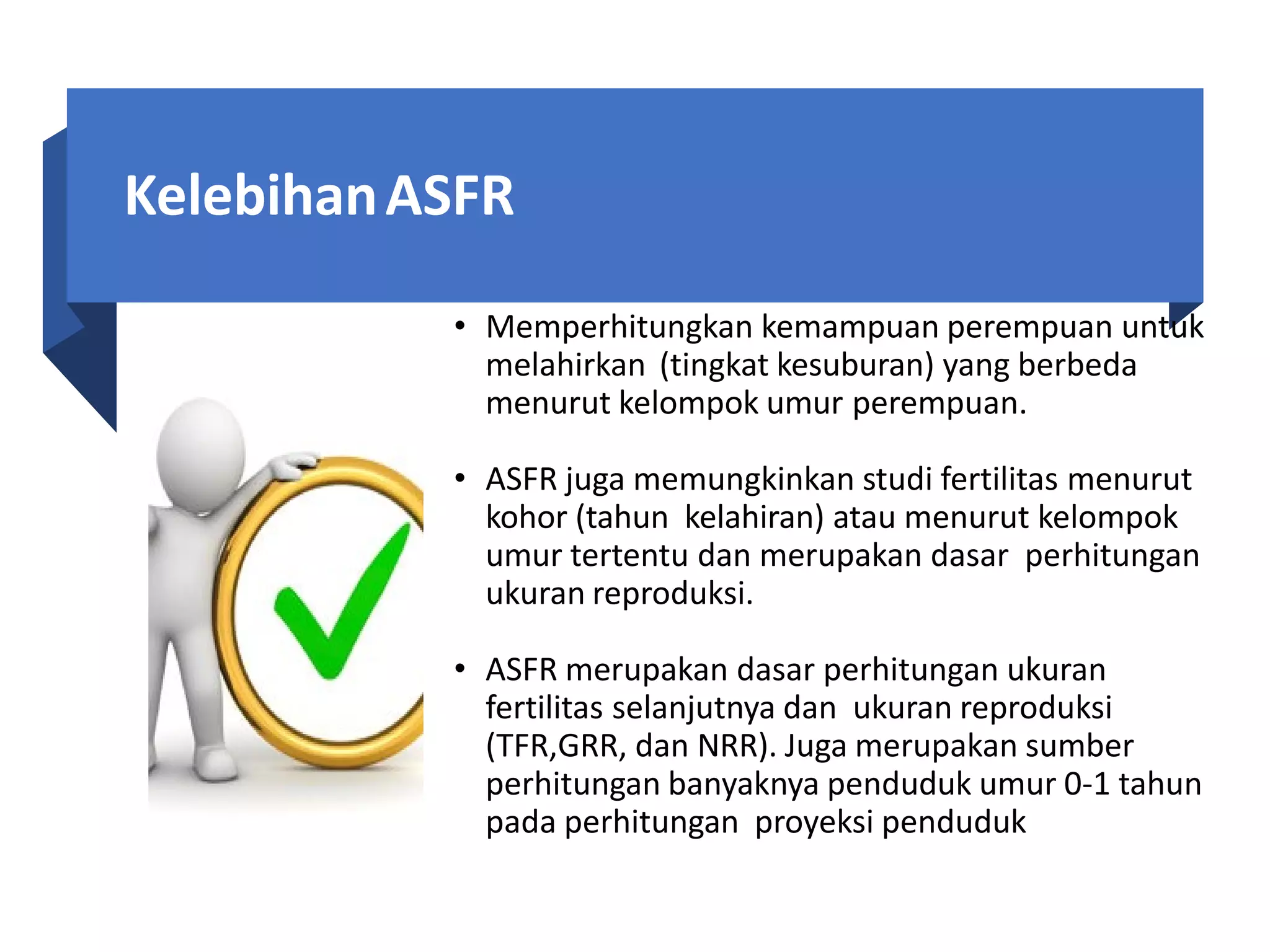 Kelebihan ASFR

• Memperhitungkan kemampuan perempuan untuk melahirkan (tingkat kesuburan) yang berbeda menurut kelompok umur perempuan.

• ASFR juga memungkinkan studi fertilitas menurut kohor (tahun kelahiran) atau menurut kelompok umur tertentu dan merupakan dasar perhitungan ukuran reproduksi.

• ASFR merupakan dasar perhitungan ukuran fertilitas selanjutnya dan ukuran reproduksi (TFR,GRR, dan NRR). Juga merupakan sumber perhitungan banyaknya penduduk umur 0-1 tahun pada perhitungan proyeksi penduduk